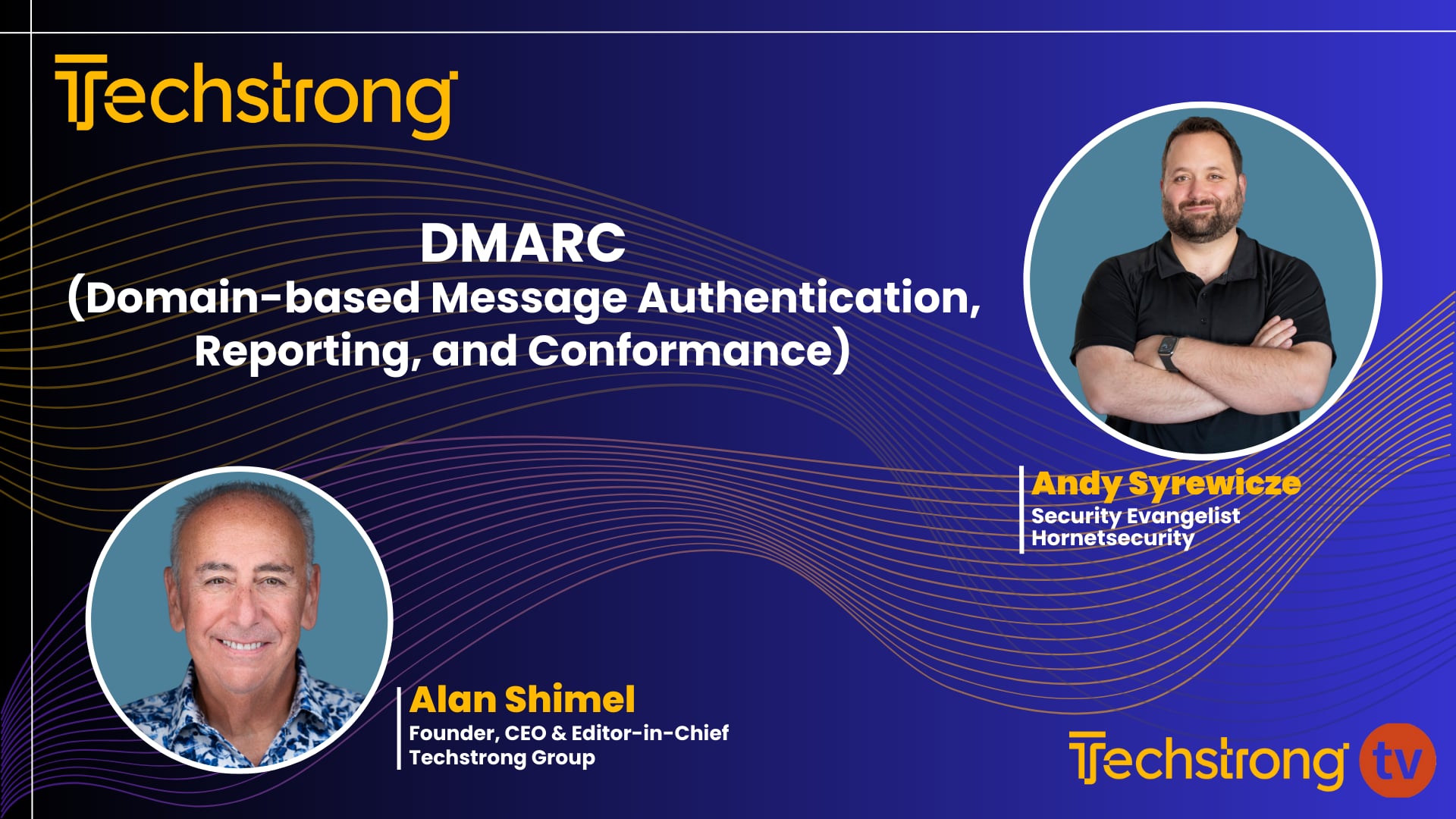 Techstrong

DMARC
(Domain-based Message Authentication, Reporting, and Conformance)

Andy Syrewicze
Security Evangelist
Hornetsecurity

Alan Shimel
Founder, CEO & Editor-in-Chief
Techstrong Group

Techstrong tv